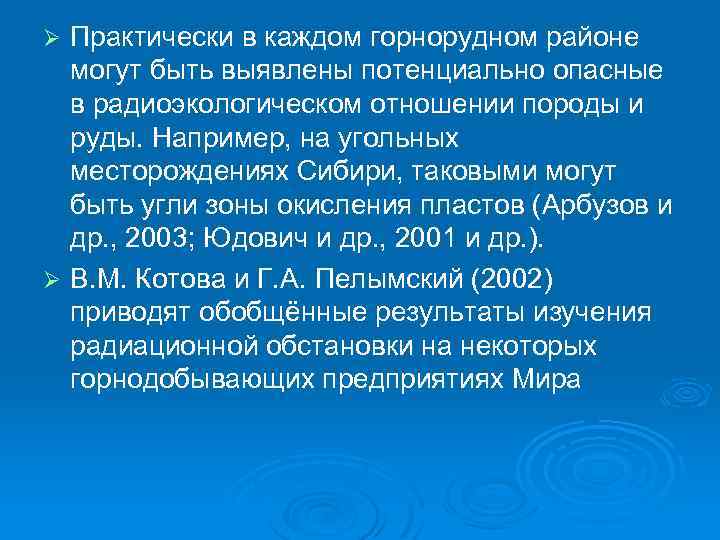 ➢ Практически в каждом горнорудном районе могут быть выявлены потенциально опасные в радиоэкологическом отношении породы и руды. Например, на угольных месторождениях Сибири, таковыми могут быть угли зоны окисления пластов (Арбузов и др., 2003; Юдович и др., 2001 и др.).

➢ В.М. Котова и Г.А. Пелымский (2002) приводят обобщённые результаты изучения радиационной обстановки на некоторых горнодобывающих предприятиях Мира